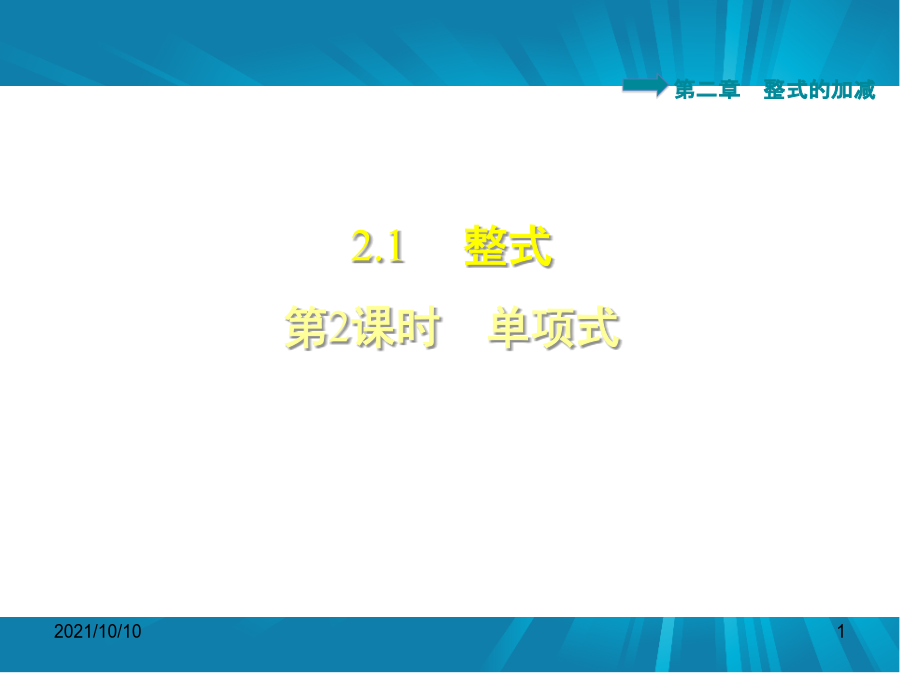 第二章　整式的加减

2.1　整式

第2课时　单项式

2021/10/10

1